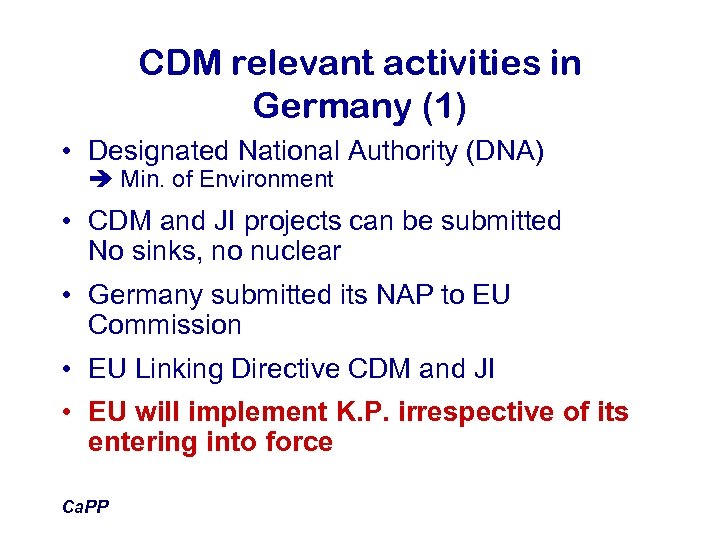 CDM relevant activities in Germany (1)

• Designated National Authority (DNA)
➔ Min. of Environment

• CDM and JI projects can be submitted
No sinks, no nuclear

• Germany submitted its NAP to EU Commission

• EU Linking Directive CDM and JI

• EU will implement K.P. irrespective of its entering into force

CaPP